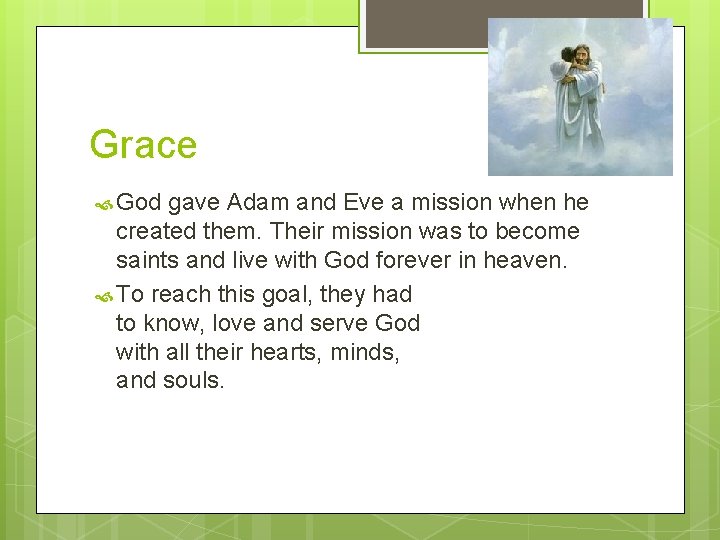 Grace

God gave Adam and Eve a mission when he created them. Their mission was to become saints and live with God forever in heaven.

To reach this goal, they had to know, love and serve God with all their hearts, minds, and souls.